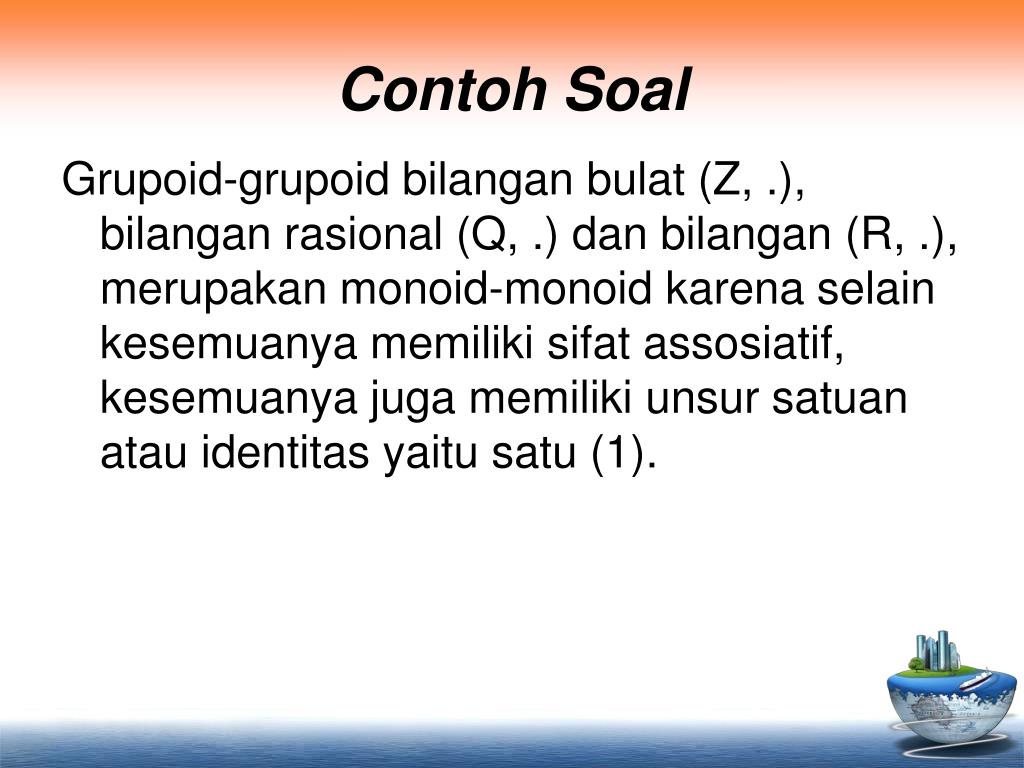 Contoh Soal

Grupoid-grupoid bilangan bulat (Z, .), bilangan rasional (Q, .) dan bilangan (R, .), merupakan monoid-monoid karena selain kesemuanya memiliki sifat assosiatif, kesemuanya juga memiliki unsur satuan atau identitas yaitu satu (1).